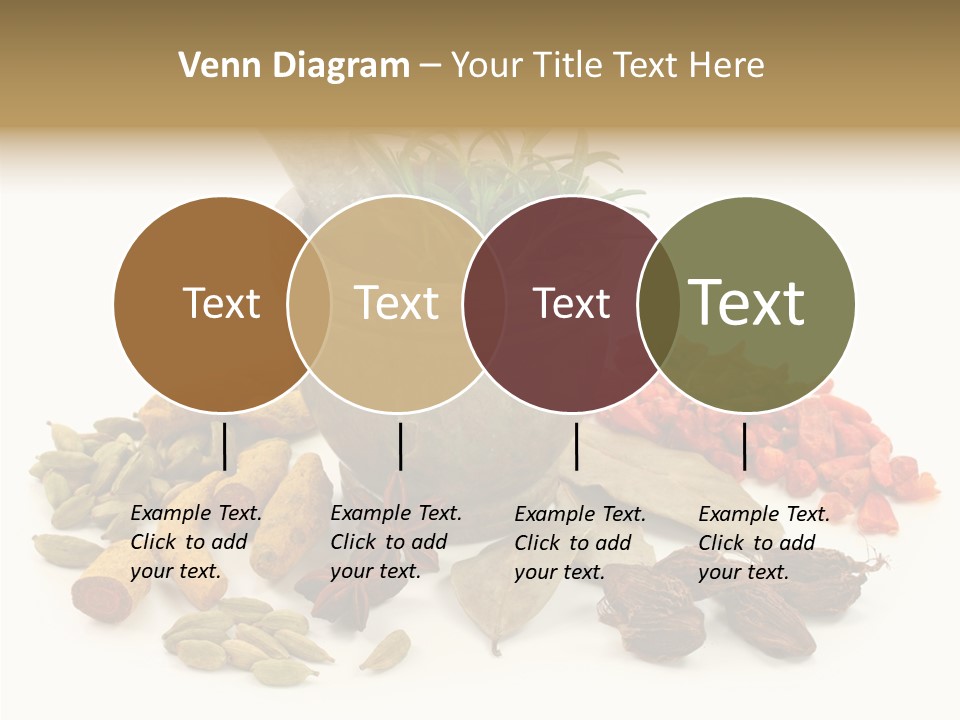 Venn Diagram – Your Title Text Here

Text

Text

Text

Text

Example Text. Click to add your text.

Example Text. Click to add your text.

Example Text. Click to add your text.

Example Text. Click to add your text.